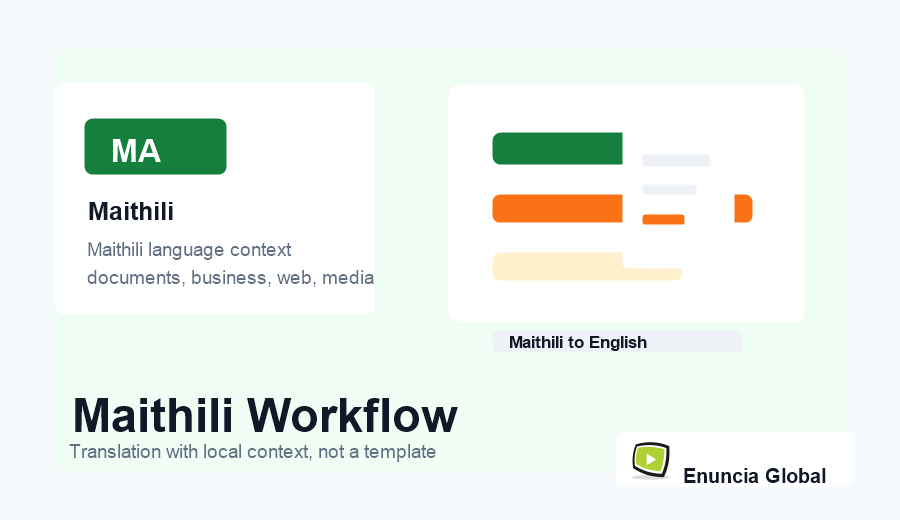 MA

Maithili

Maithili language context documents, business, web, media

Maithili to English

Maithili Workflow

Translation with local context, not a template

Enuncia Global